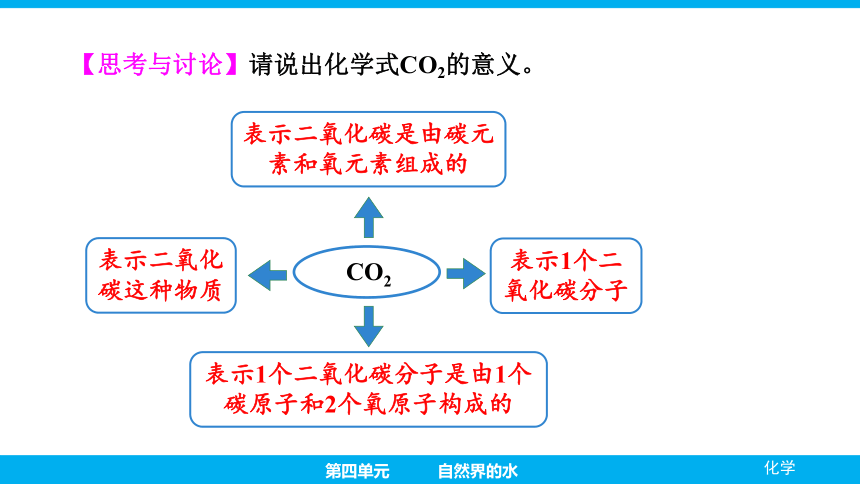 【思考与讨论】请说出化学式$CO_2$的意义。

表示二氧化碳是由碳元素和氧元素组成的

表示二氧化碳这种物质

$CO_2$

表示1个二氧化碳分子

表示1个二氧化碳分子是由1个碳原子和2个氧原子构成的

第四单元 自然界的水

化学